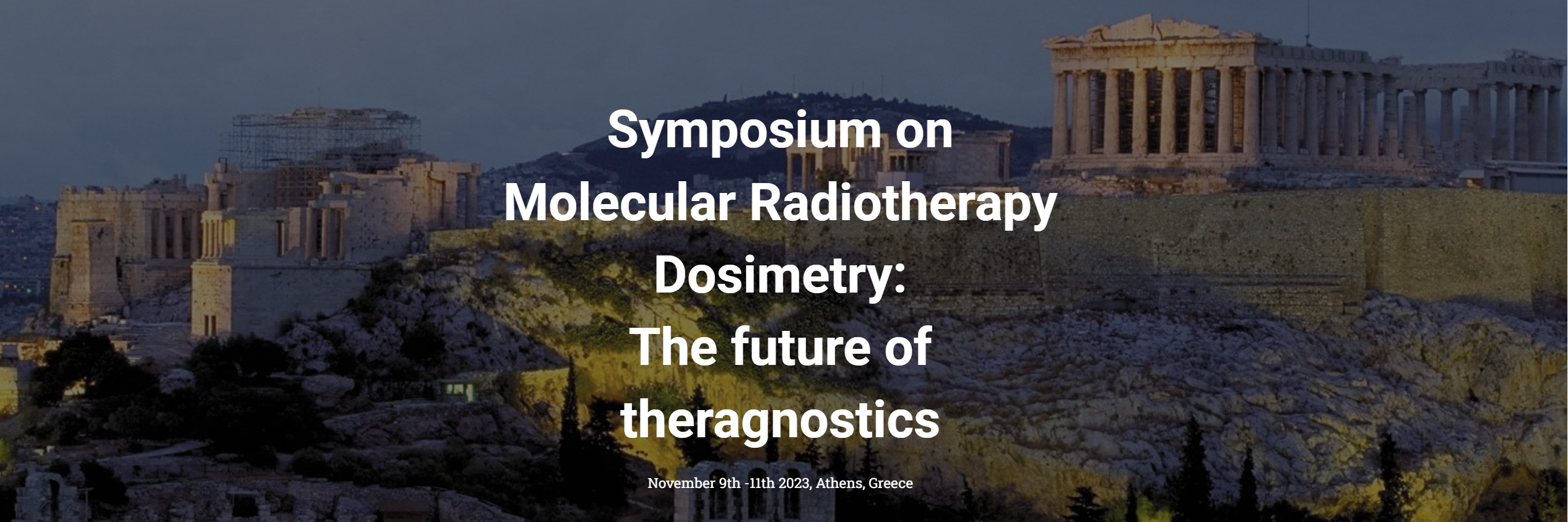 Symposium on Molecular Radiotherapy Dosimetry: The future of theragnostics

November 9th -11th 2023, Athens, Greece